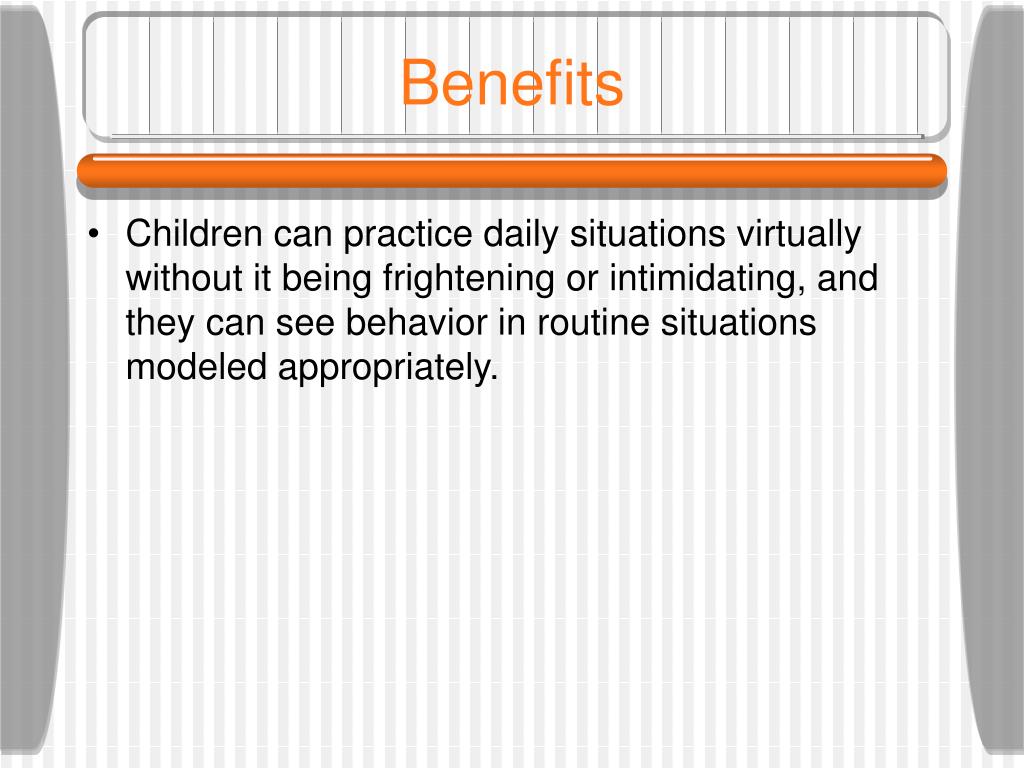 Benefits

• Children can practice daily situations virtually without it being frightening or intimidating, and they can see behavior in routine situations modeled appropriately.